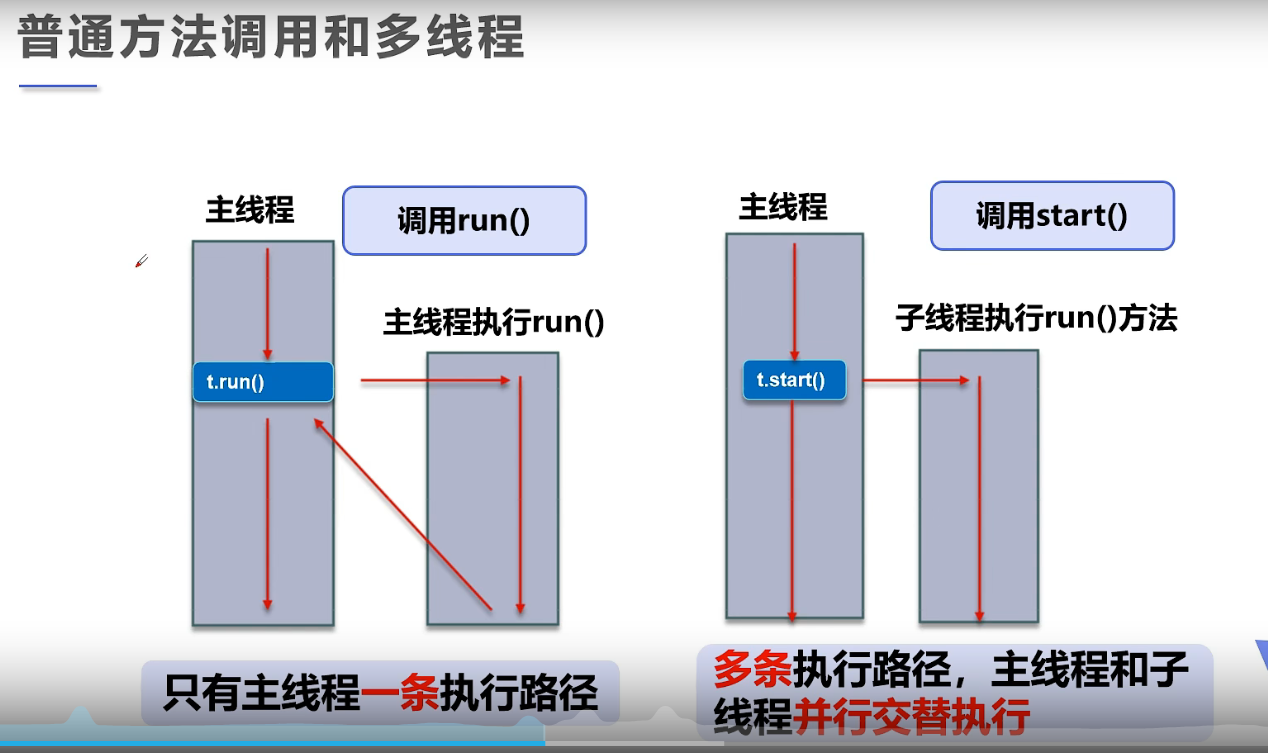 普通方法调用和多线程

主线程

调用run()

主线程执行run()

t.run()

只有主线程一条执行路径

主线程

调用start()

子线程执行run()方法

t.start()

多条执行路径，主线程和子线程并行交替执行